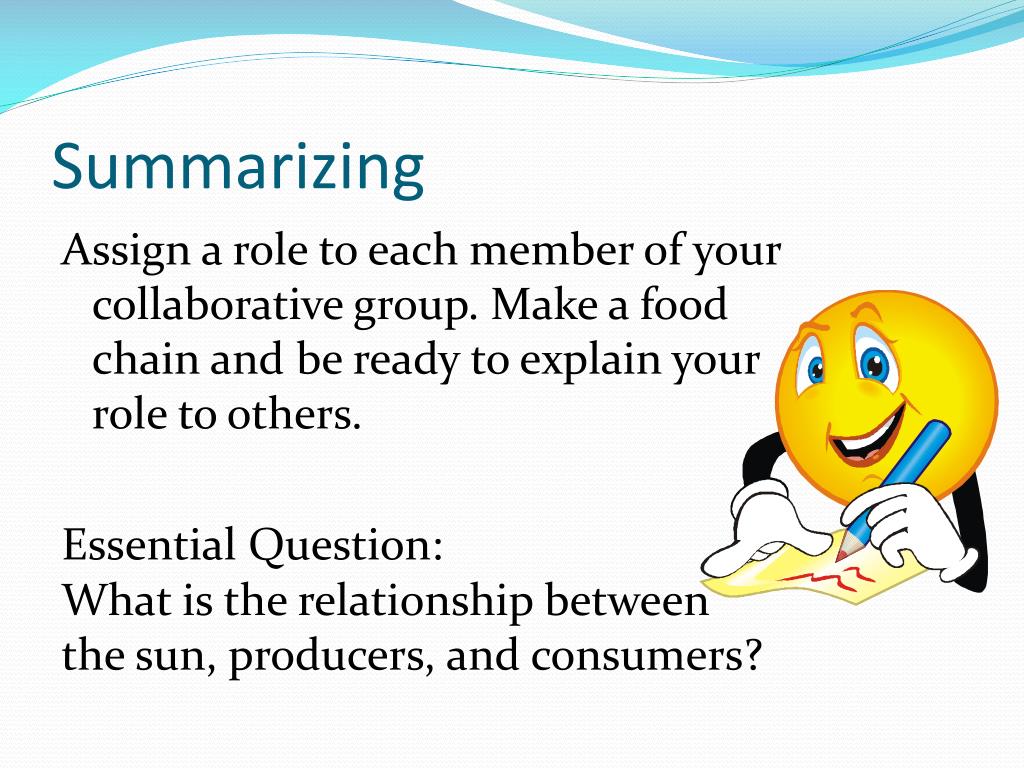 Summarizing

Assign a role to each member of your collaborative group. Make a food chain and be ready to explain your role to others.

Essential Question:
What is the relationship between the sun, producers, and consumers?